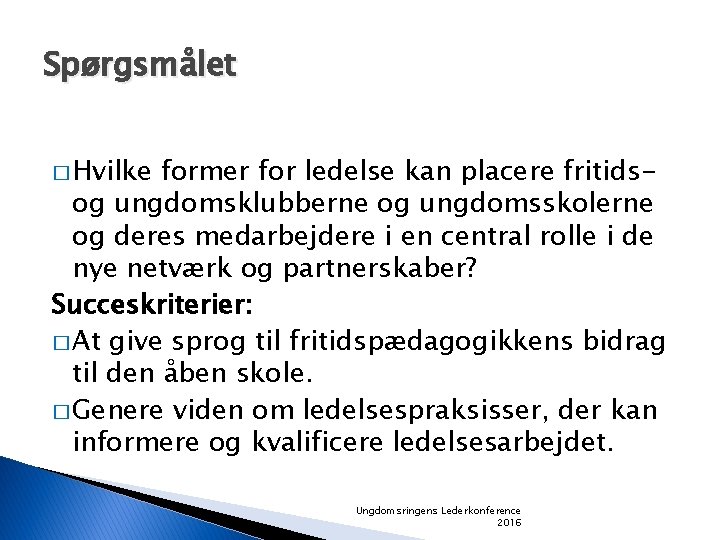 Spørgsmålet

□ Hvilke former for ledelse kan placere fritids- og ungdomsklubberne og ungdomsskolerne og deres medarbejdere i en central rolle i de nye netværk og partnerskaber?

Succeskriterier:

□ At give sprog til fritidspædagogikkens bidrag til den åben skole.

□ Genere viden om ledelsespraksisser, der kan informere og kvalificere ledelsesarbejdet.

Ungdomsringens Lederkonference 2016